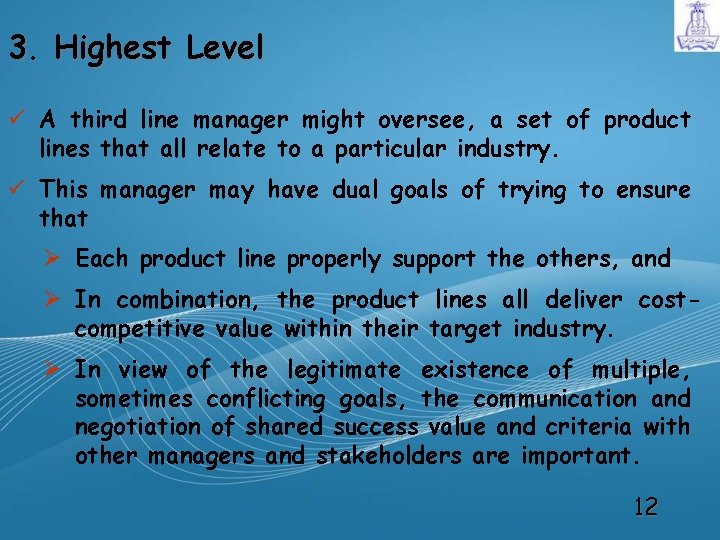 3. Highest Level

✓ A third line manager might oversee, a set of product lines that all relate to a particular industry.

✓ This manager may have dual goals of trying to ensure that

➢ Each product line properly support the others, and

➢ In combination, the product lines all deliver cost-competitive value within their target industry.

➢ In view of the legitimate existence of multiple, sometimes conflicting goals, the communication and negotiation of shared success value and criteria with other managers and stakeholders are important.

12